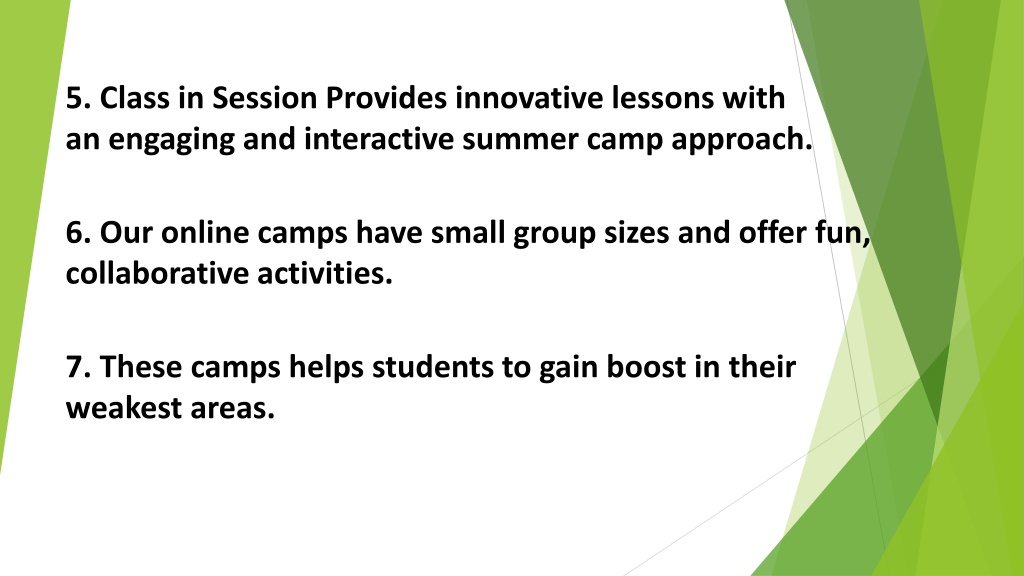 5. Class in Session Provides innovative lessons with an engaging and interactive summer camp approach.

6. Our online camps have small group sizes and offer fun, collaborative activities.

7. These camps helps students to gain boost in their weakest areas.